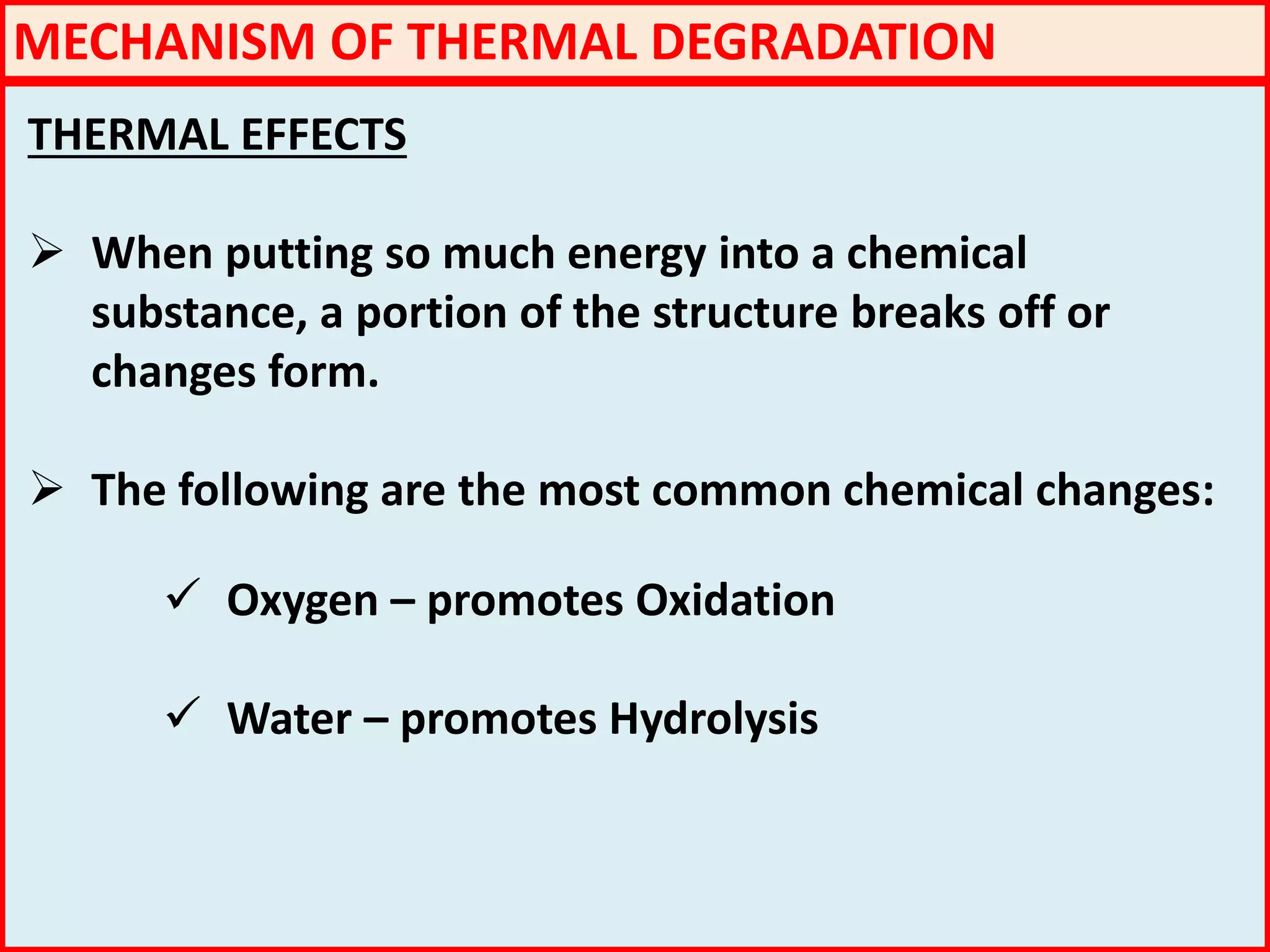 MECHANISM OF THERMAL DEGRADATION

THERMAL EFFECTS

➢ When putting so much energy into a chemical substance, a portion of the structure breaks off or changes form.

➢ The following are the most common chemical changes:

✓ Oxygen – promotes Oxidation

✓ Water – promotes Hydrolysis